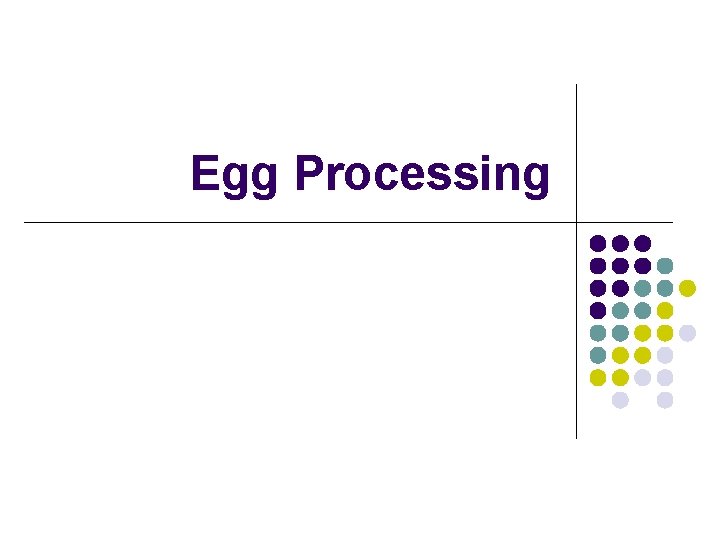 Egg Processing